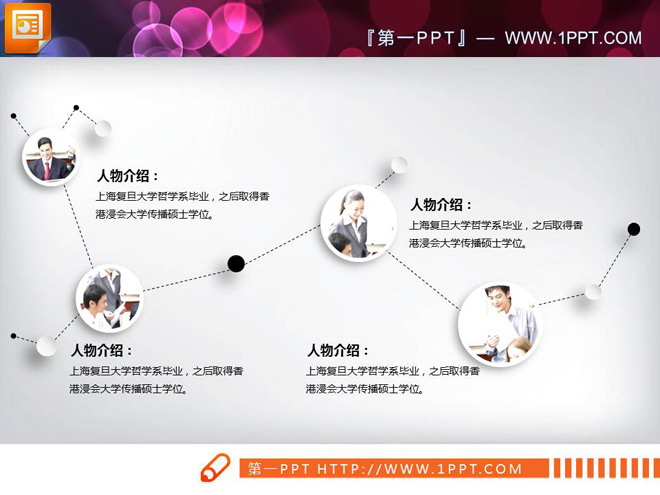 『第一PPT』— WWW.1PPT.COM

人物介绍：
上海复旦大学哲学系毕业，之后取得香港浸会大学传播硕士学位。

人物介绍：
上海复旦大学哲学系毕业，之后取得香港浸会大学传播硕士学位。

人物介绍：
上海复旦大学哲学系毕业，之后取得香港浸会大学传播硕士学位。

人物介绍：
上海复旦大学哲学系毕业，之后取得香港浸会大学传播硕士学位。

第一PPT HTTP://WWW.1PPT.COM